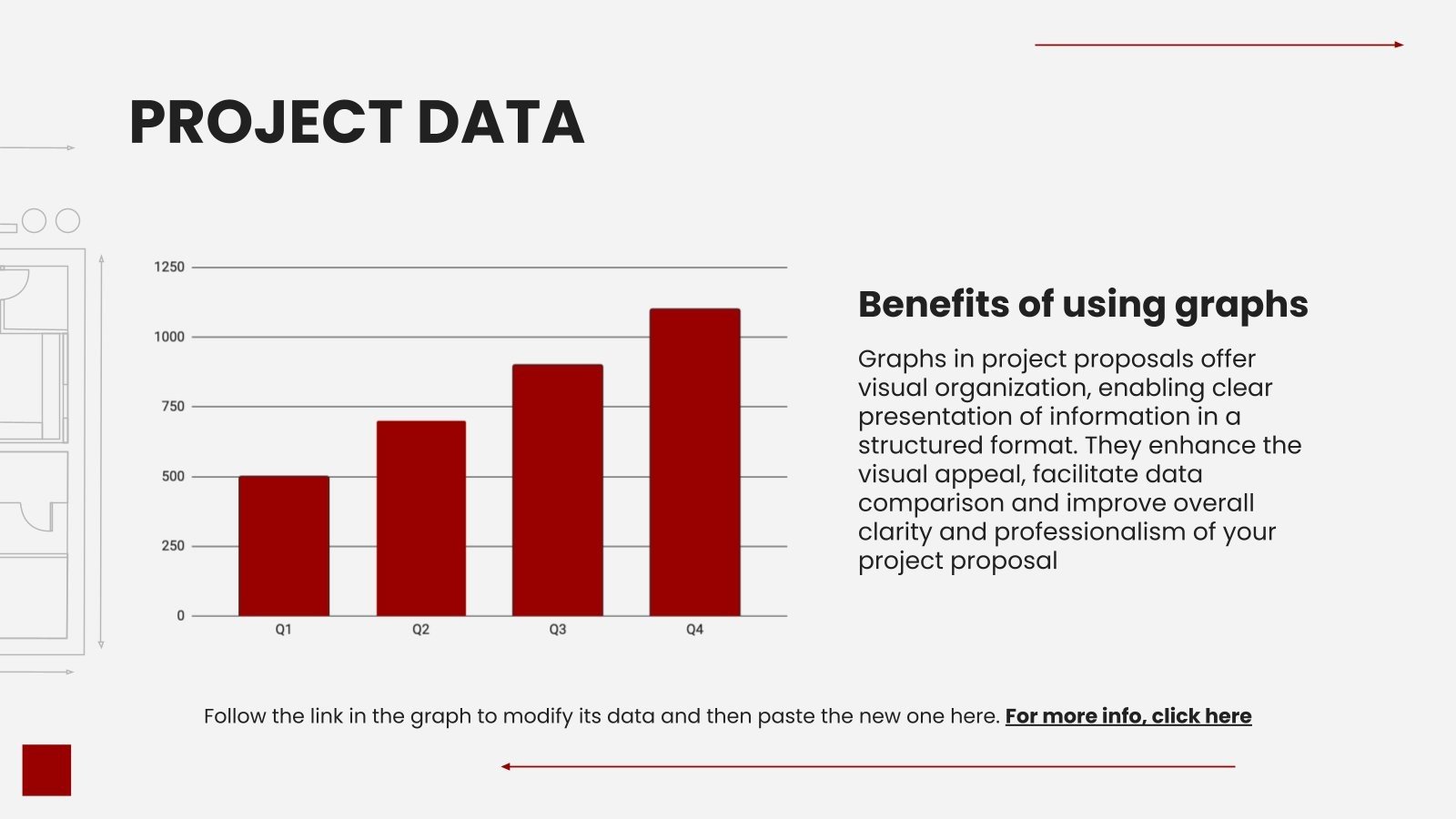 PROJECT DATA

1250
1000
750
500
250
0

Q1
Q2
Q3
Q4

Benefits of using graphs

Graphs in project proposals offer visual organization, enabling clear presentation of information in a structured format. They enhance the visual appeal, facilitate data comparison and improve overall clarity and professionalism of your project proposal

Follow the link in the graph to modify its data and then paste the new one here. For more info, click here